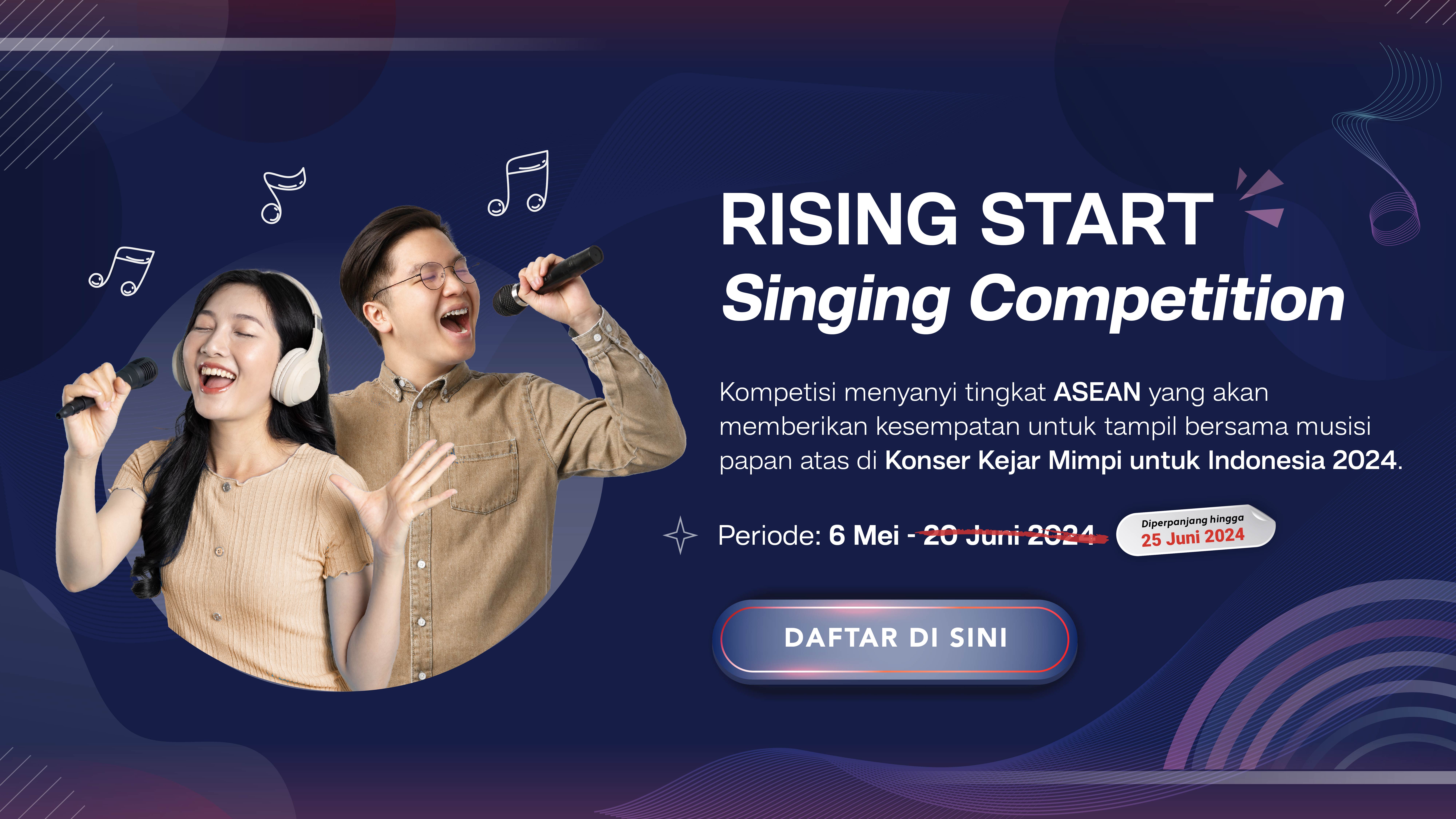 RISING START
Singing Competition

Kompetisi menyanyi tingkat ASEAN yang akan memberikan kesempatan untuk tampil bersama musisi papan atas di Konser Kejar Mimpi untuk Indonesia 2024.

Periode: 6 Mei - 20 Juni 2024

Diperpanjang hingga
25 Juni 2024

DAFTAR DI SINI